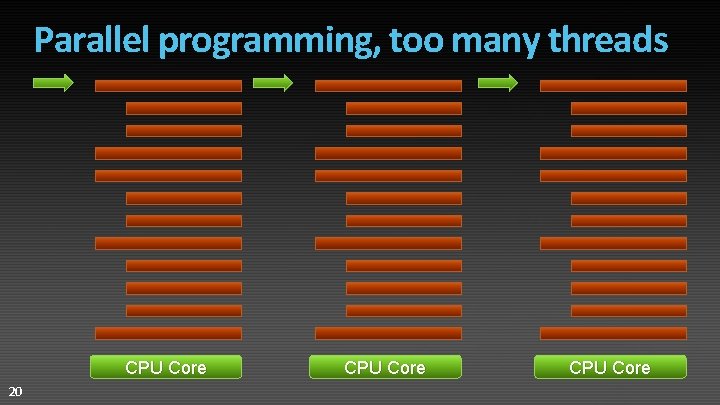 Parallel programming, too many threads

CPU Core

CPU Core

CPU Core

20